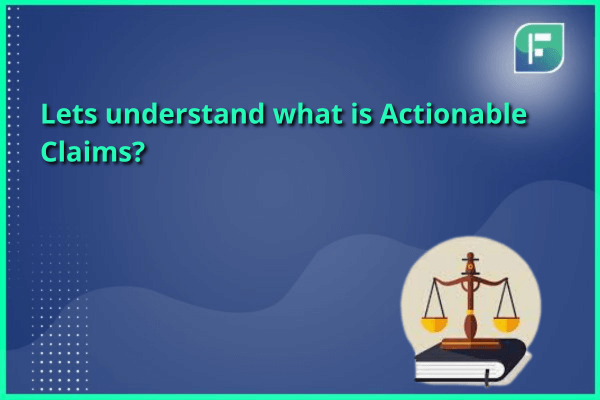 F

Lets understand what is Actionable Claims?